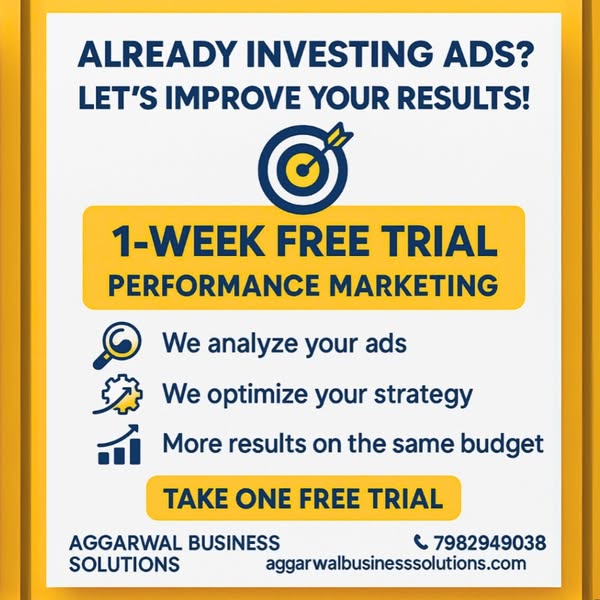 ALREADY INVESTING ADS?
LET'S IMPROVE YOUR RESULTS!

1-WEEK FREE TRIAL
PERFORMANCE MARKETING

We analyze your ads

We optimize your strategy

More results on the same budget

TAKE ONE FREE TRIAL

AGGARWAL BUSINESS SOLUTIONS

7982949038
aggarwalbusinesssolutions.com